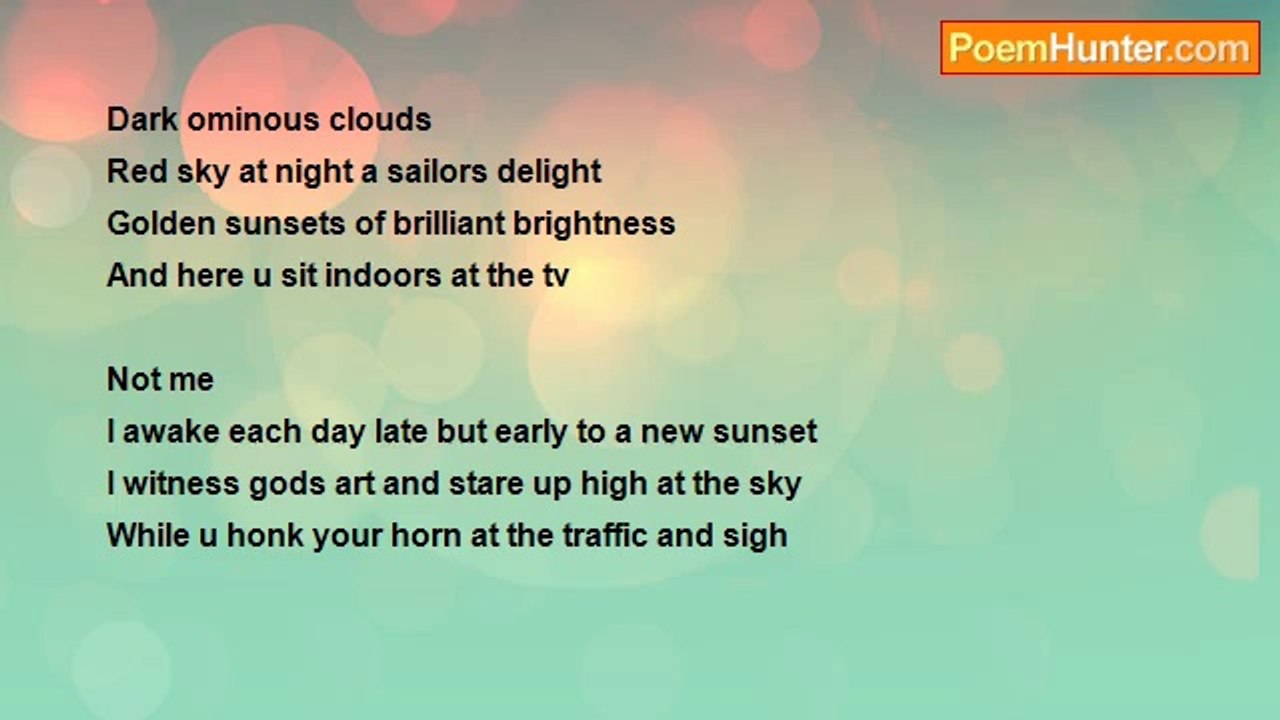 PoemHunter.com

Dark ominous clouds
Red sky at night a sailors delight
Golden sunsets of brilliant brightness
And here u sit indoors at the tv

Not me
I awake each day late but early to a new sunset
I witness gods art and stare up high at the sky
While u honk your horn at the traffic and sigh